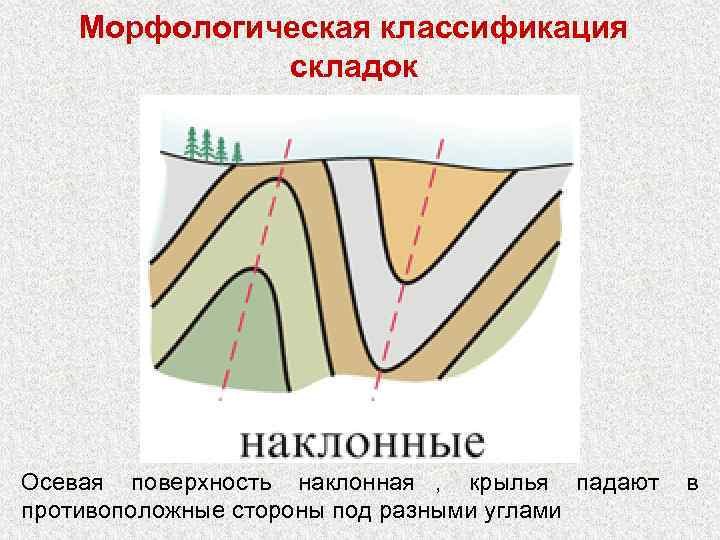 Морфологическая классификация складок

наклонные

Осевая поверхность наклонная , крылья падают в противоположные стороны под разными углами